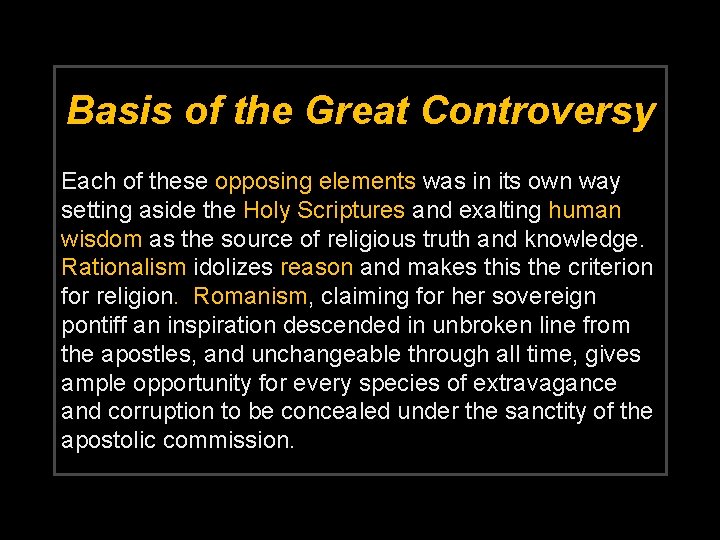 Basis of the Great Controversy

Each of these opposing elements was in its own way setting aside the Holy Scriptures and exalting human wisdom as the source of religious truth and knowledge. Rationalism idolizes reason and makes this the criterion for religion. Romanism, claiming for her sovereign pontiff an inspiration descended in unbroken line from the apostles, and unchangeable through all time, gives ample opportunity for every species of extravagance and corruption to be concealed under the sanctity of the apostolic commission.